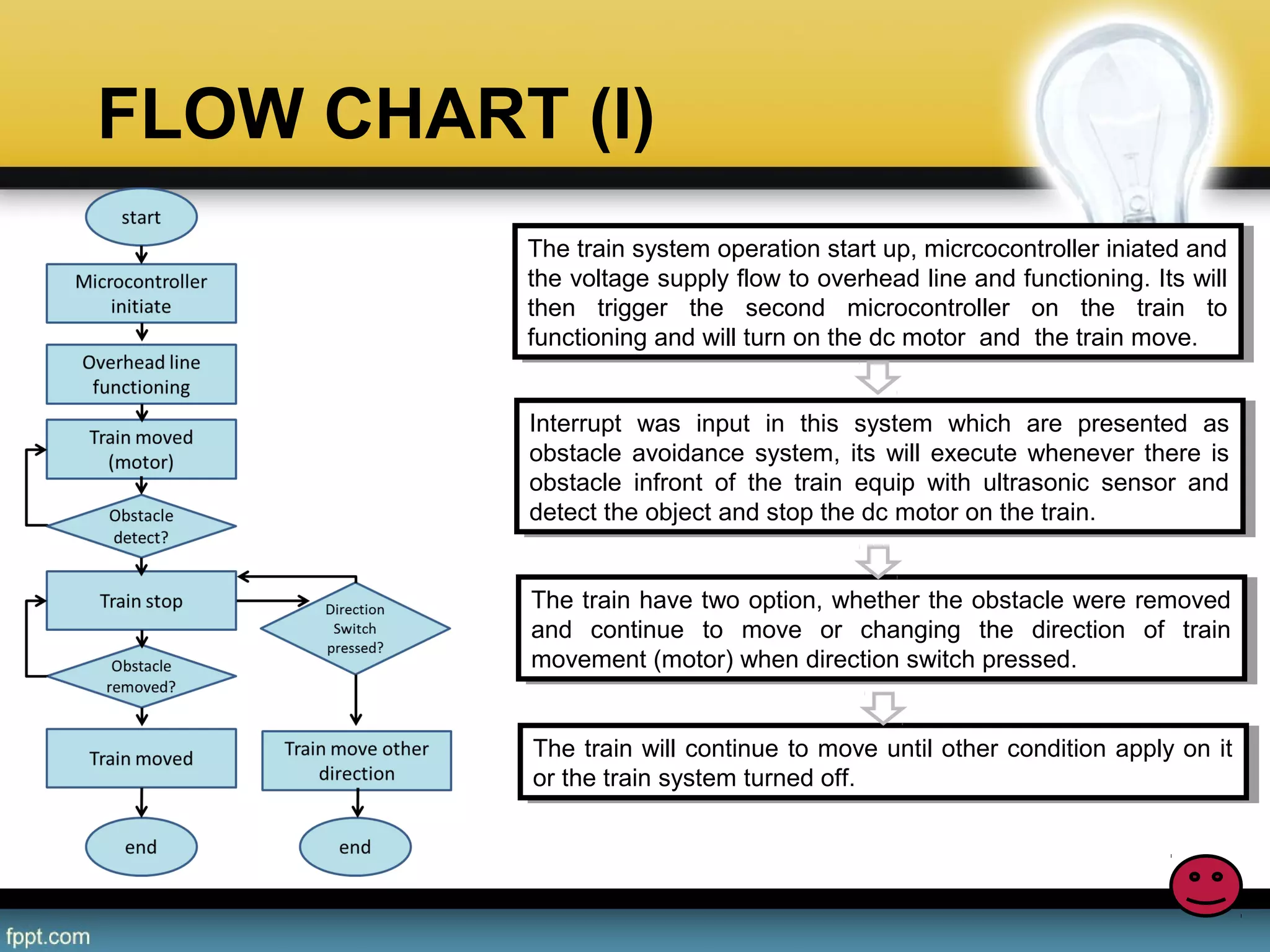 FLOW CHART (I)

start

Microcontroller initiate

Overhead line functioning

Train moved (motor)

Obstacle detect?

Train stop

Direction Switch pressed?

Obstacle removed?

Train moved

Train move other direction

end

end

The train system operation start up, micrcocontroller iniated and the voltage supply flow to overhead line and functioning. Its will then trigger the second microcontroller on the train to functioning and will turn on the dc motor and the train move.

Interrupt was input in this system which are presented as obstacle avoidance system, its will execute whenever there is obstacle infront of the train equip with ultrasonic sensor and detect the object and stop the dc motor on the train.

The train have two option, whether the obstacle were removed and continue to move or changing the direction of train movement (motor) when direction switch pressed.

The train will continue to move until other condition apply on it or the train system turned off.

fppt.com